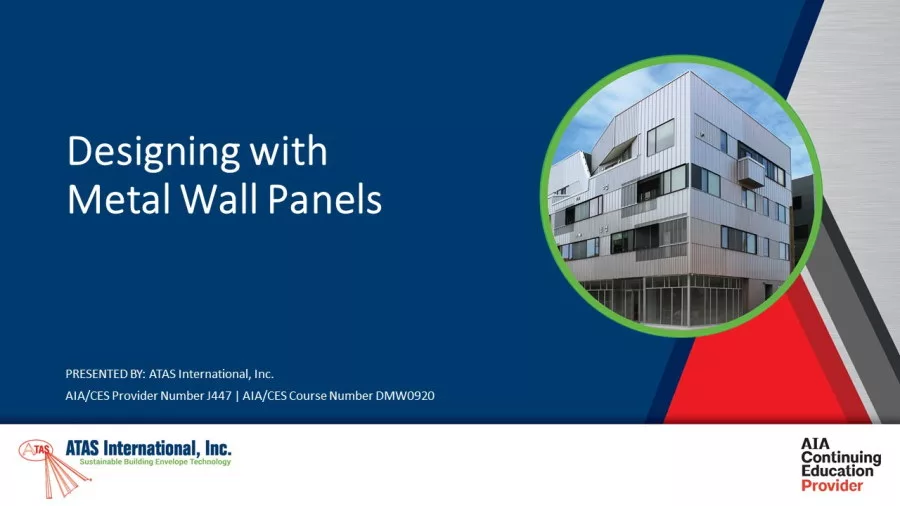 Designing with Metal Wall Panels

PRESENTED BY: ATAS International, Inc.

AIA/CES Provider Number J447 | AIA/CES Course Number DMW0920

ATAS

ATAS International, Inc.
Sustainable Building Envelope Technology

AIA
Continuing
Education
Provider